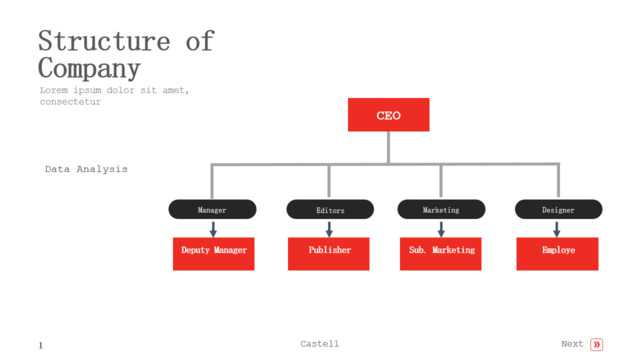 Structure of Company

Lorem ipsum dolor sit amet, consectetur

Data Analysis

CEO

Manager

Editors

Marketing

Designer

Deputy Manager

Publisher

Sub. Marketing

Employe

1

Castell

Next »